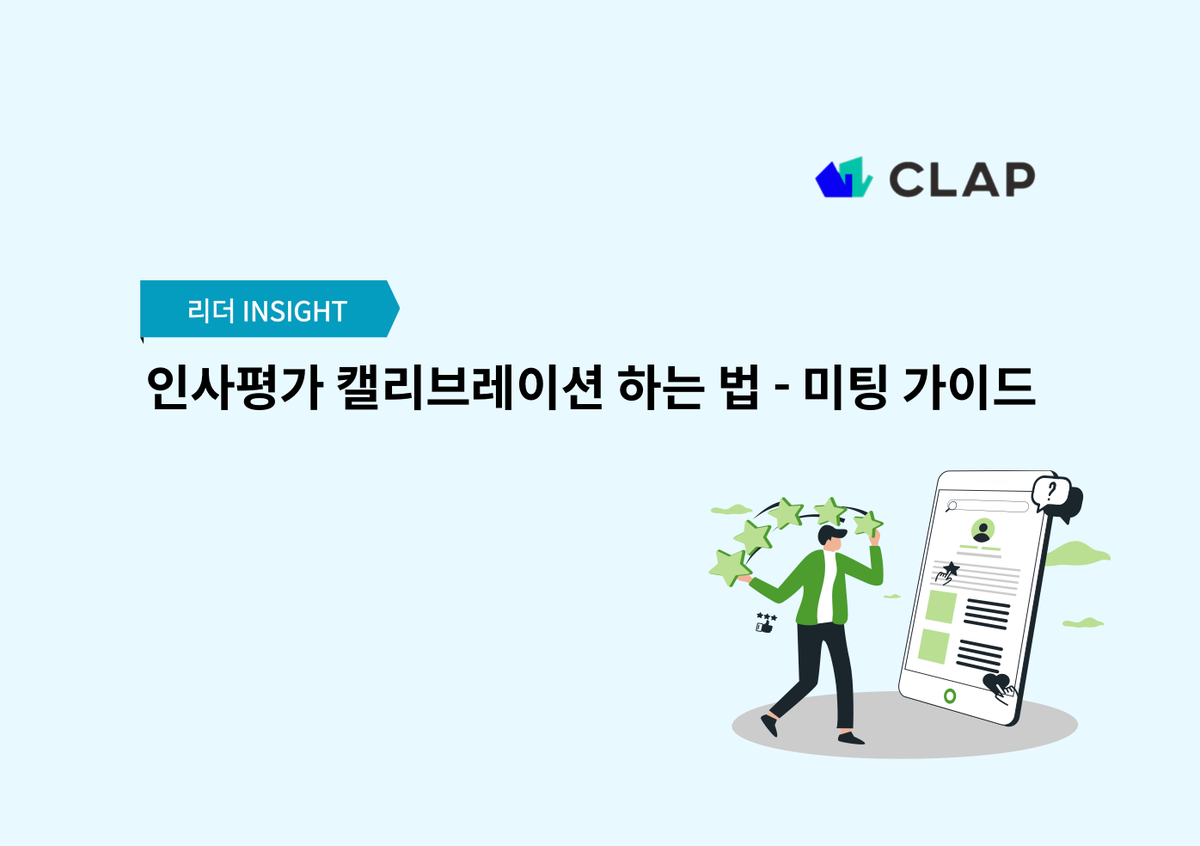 CLAP

리더 INSIGHT

인사평가 캘리브레이션 하는 법 - 미팅 가이드

?